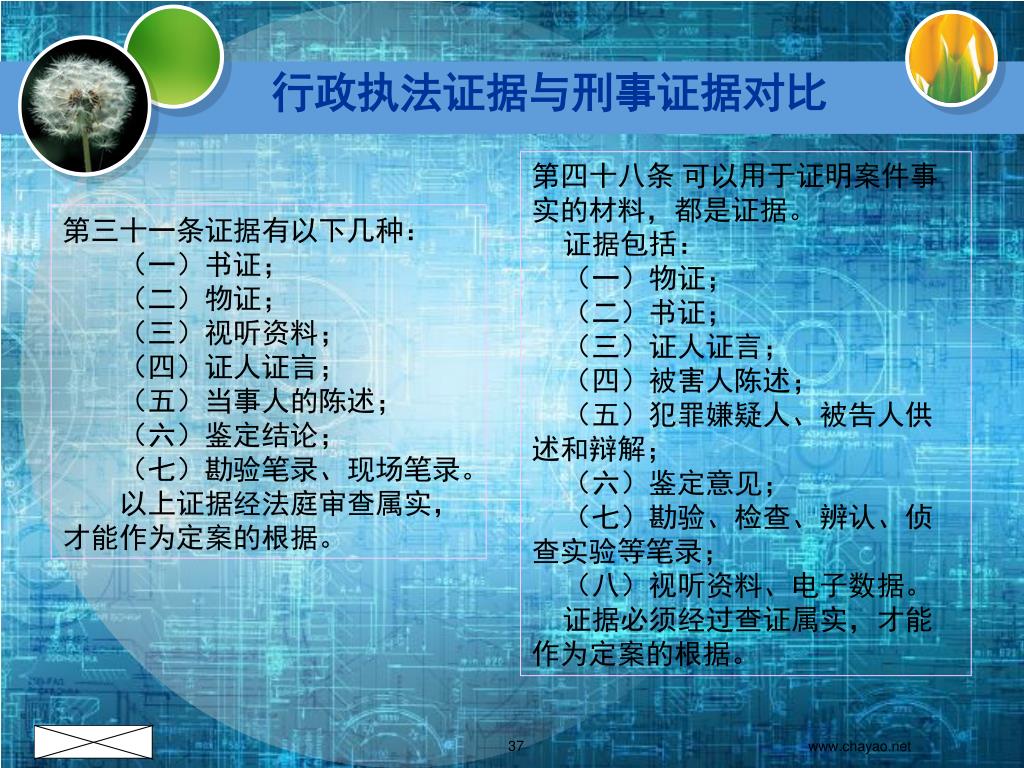 行政执法证据与刑事证据对比

第三十一条证据有以下几种：
（一）书证；
（二）物证；
（三）视听资料；
（四）证人证言；
（五）当事人的陈述；
（六）鉴定结论；
（七）勘验笔录、现场笔录。
以上证据经法庭审查属实，才能作为定案的根据。

第四十八条 可以用于证明案件事实的材料，都是证据。
证据包括：
（一）物证；
（二）书证；
（三）证人证言；
（四）被害人陈述；
（五）犯罪嫌疑人、被告人供述和辩解；
（六）鉴定意见；
（七）勘验、检查、辨认、侦查实验等笔录；
（八）视听资料、电子数据。
证据必须经过查证属实，才能作为定案的根据。

37

www.chayao.net